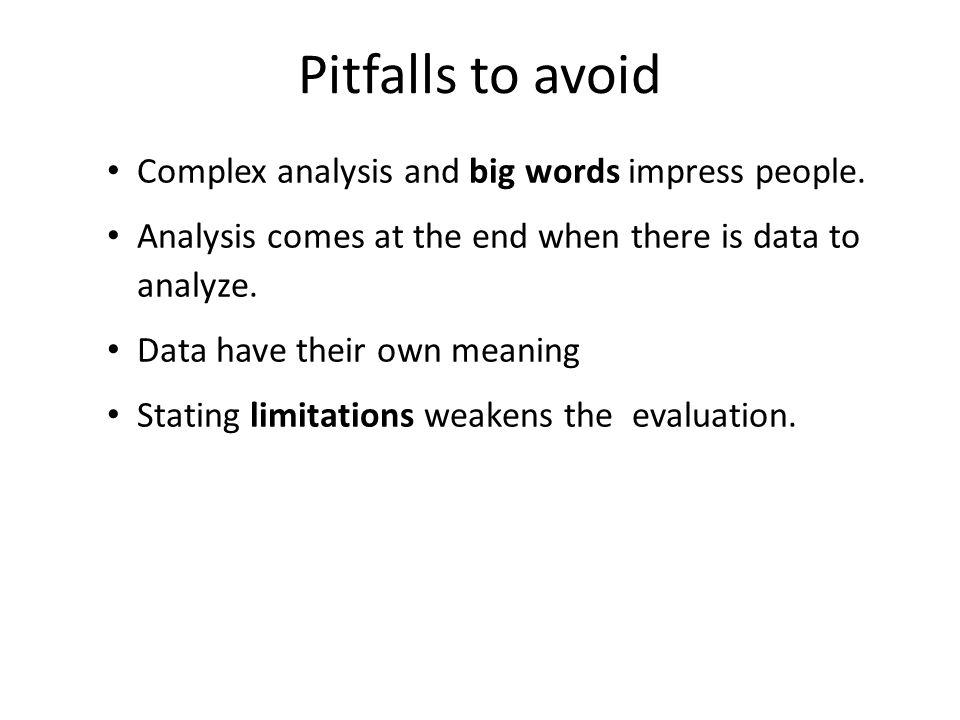 Pitfalls to avoid

• Complex analysis and big words impress people.

• Analysis comes at the end when there is data to analyze.

• Data have their own meaning

• Stating limitations weakens the evaluation.